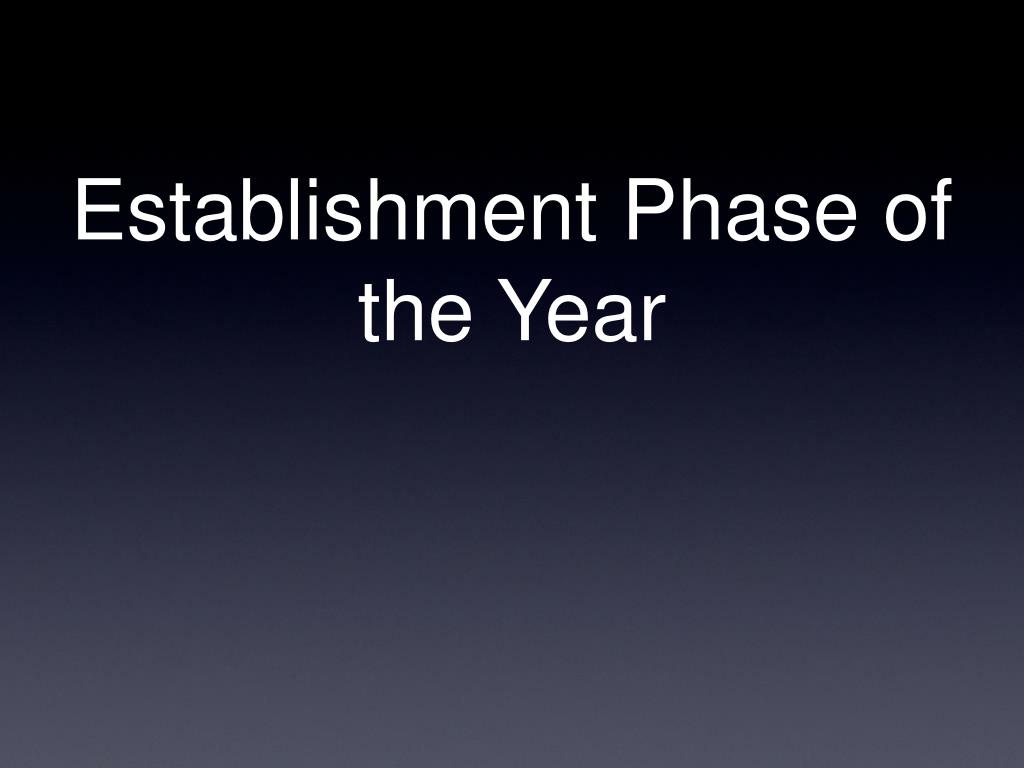 Establishment Phase of the Year